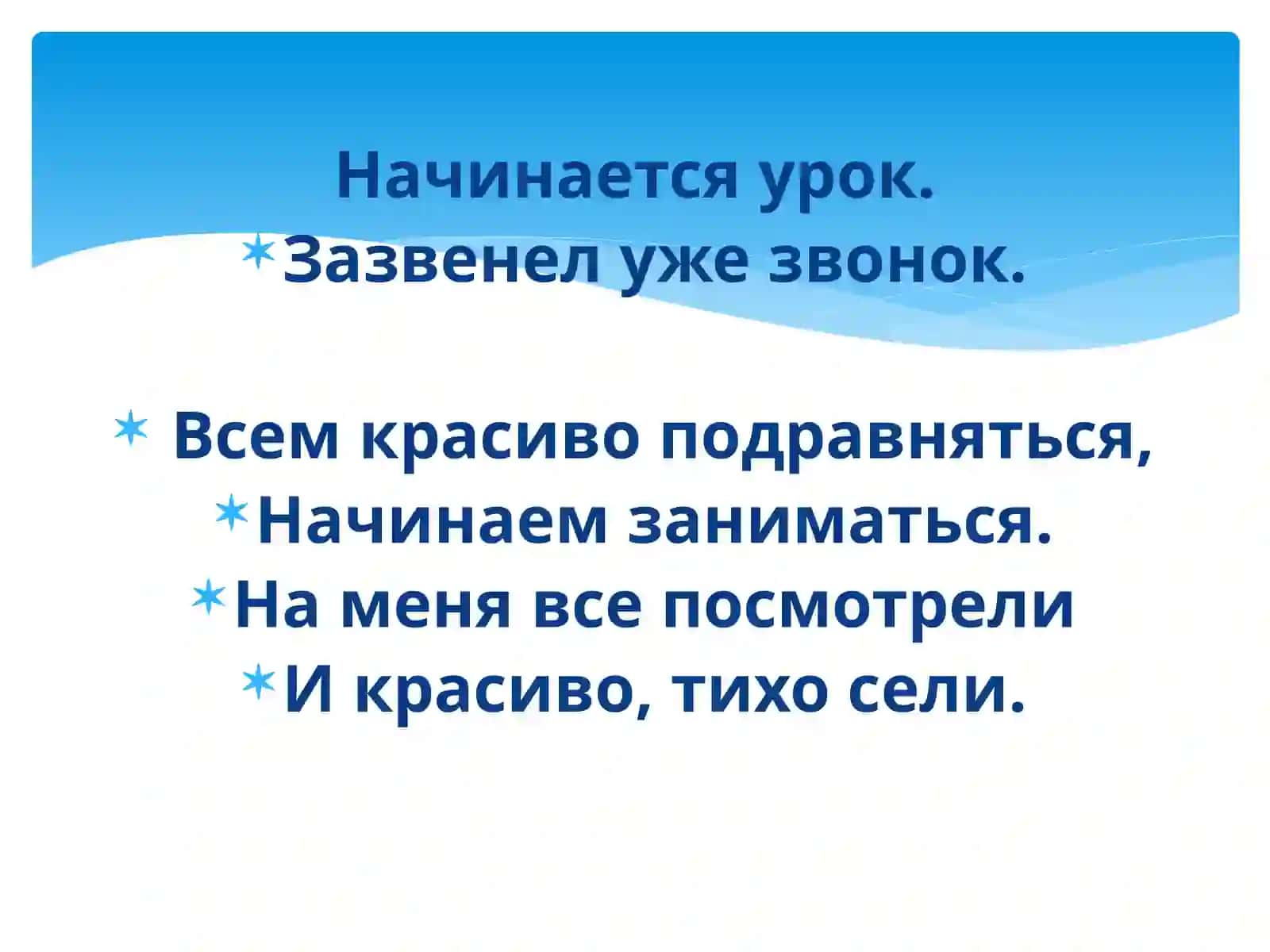 Начинается урок.
Зазвенел уже звонок.

Всем красиво подравняться,
Начинаем заниматься.
На меня все посмотрели
И красиво, тихо сели.